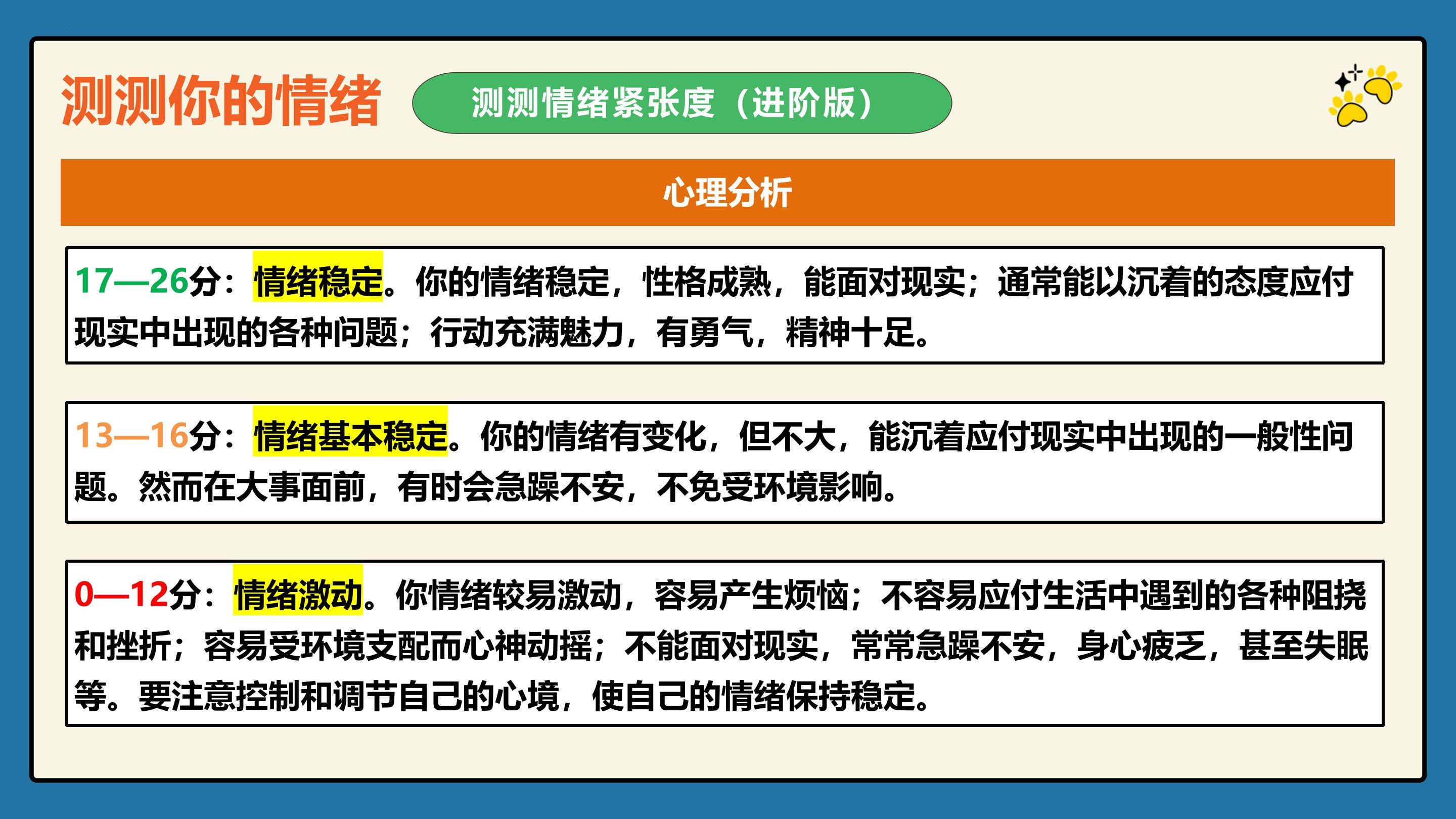 测测你的情绪

测测情绪紧张度（进阶版）

心理分析

17—26分：情绪稳定。你的情绪稳定，性格成熟，能面对现实；通常能以沉着的态度应付现实中出现的各种问题；行动充满魅力，有勇气，精神十足。

13—16分：情绪基本稳定。你的情绪有变化，但不大，能沉着应付现实中出现的一般性问题。然而在大事面前，有时会急躁不安，不免受环境影响。

0—12分：情绪激动。你情绪较易激动，容易产生烦恼；不容易应付生活中遇到的各种阻挠和挫折；容易受环境支配而心神动摇；不能面对现实，常常急躁不安，身心疲乏，甚至失眠等。要注意控制和调节自己的心境，使自己的情绪保持稳定。